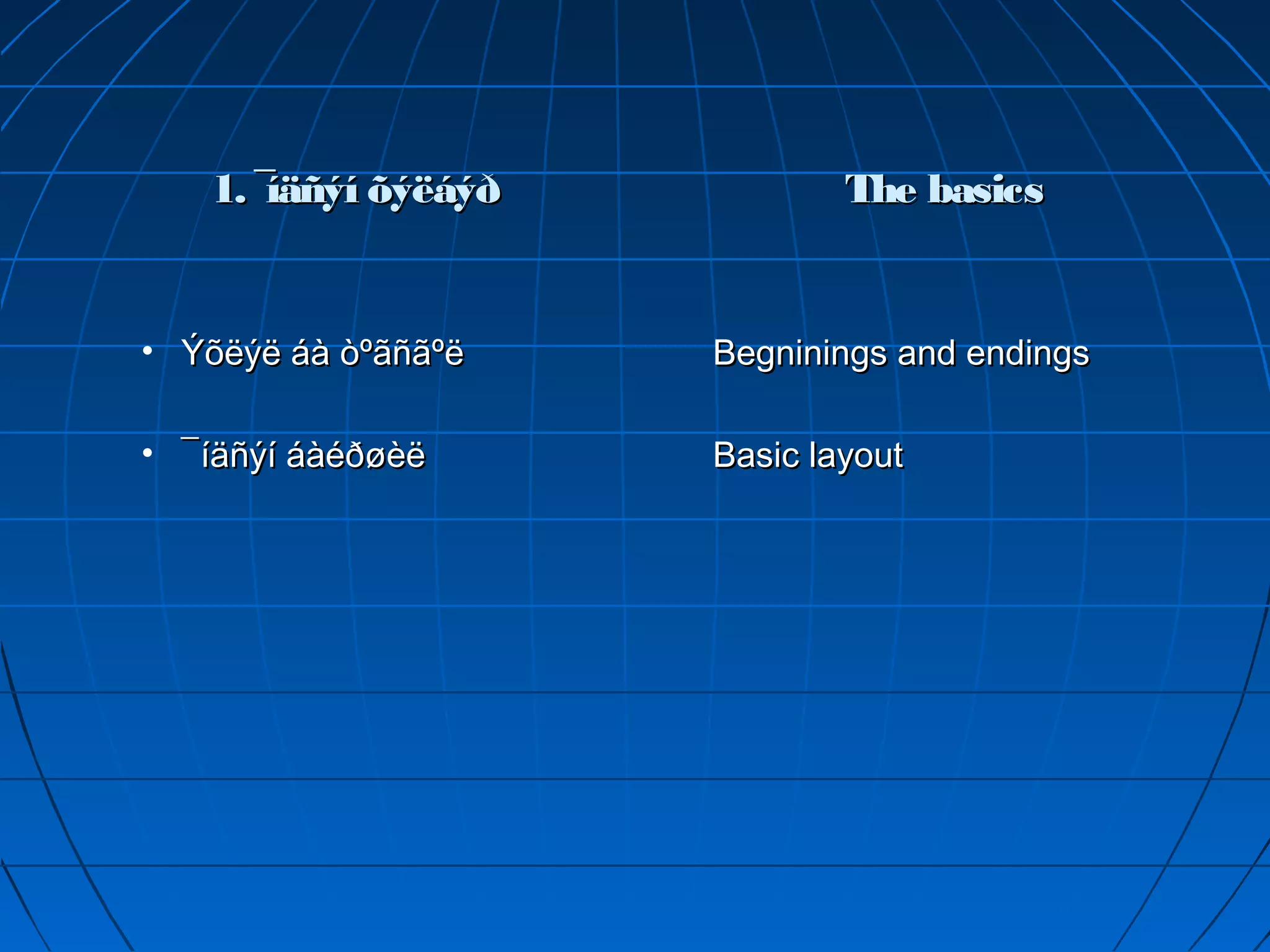 1. ¯íäñýí õýëáýð

The basics

• Ýõëýë áà òºãñãºë

Begninings and endings

• ¯íäñýí áàéðøèë

Basic layout